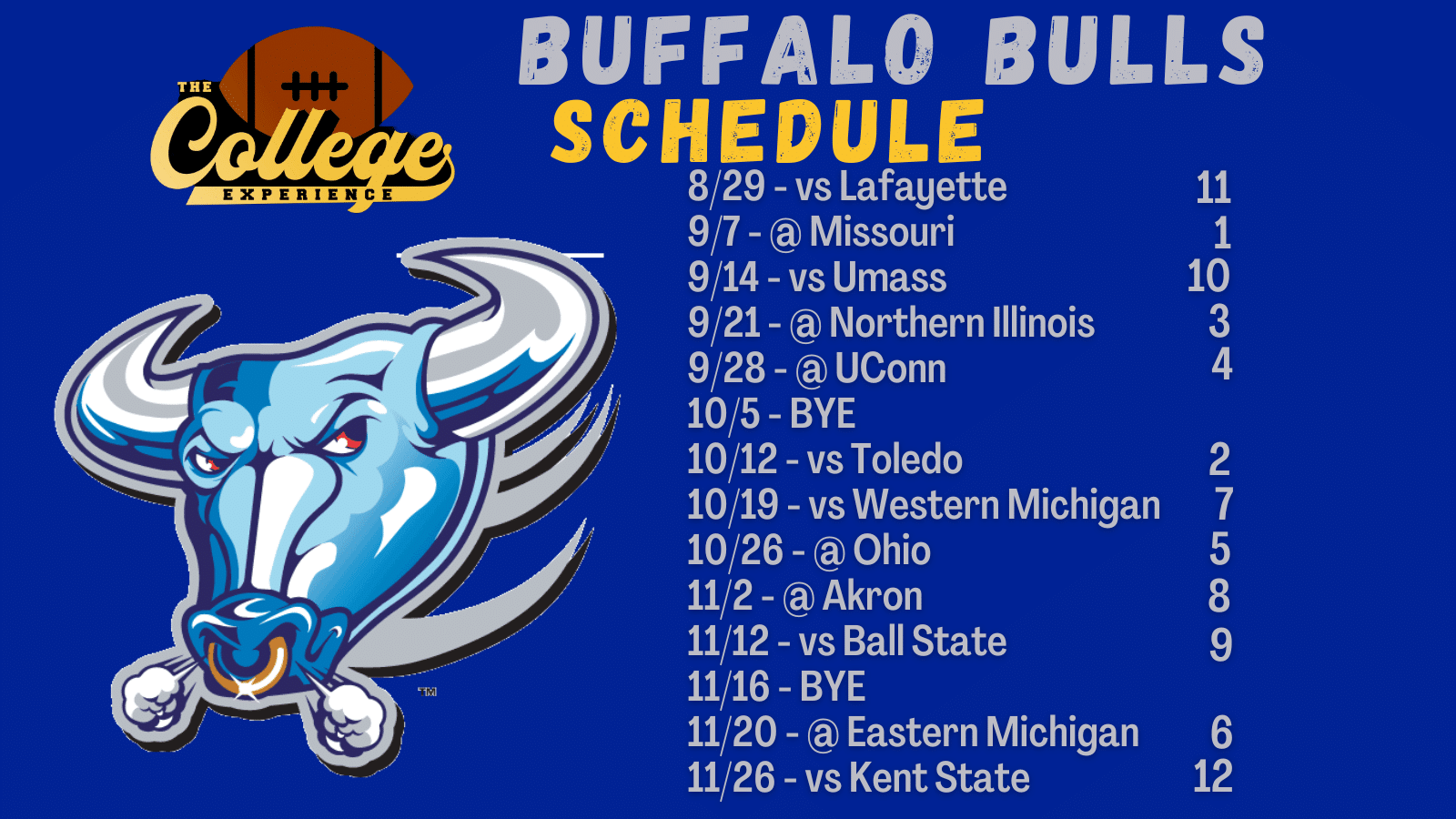 THE College EXPERIENCE

BUFFALO BULLS
SCHEDULE

| | |
|---|---|
| 8/29 - vs Lafayette | 11 |
| 9/7 - @ Missouri | 1 |
| 9/14 - vs Umass | 10 |
| 9/21 - @ Northern Illinois | 3 |
| 9/28 - @ UConn | 4 |
| 10/5 - BYE | |
| 10/12 - vs Toledo | 2 |
| 10/19 - vs Western Michigan | 7 |
| 10/26 - @ Ohio | 5 |
| 11/2 - @ Akron | 8 |
| 11/12 - vs Ball State | 9 |
| 11/16 - BYE | |
| 11/20 - @ Eastern Michigan | 6 |
| 11/26 - vs Kent State | 12 |

TM